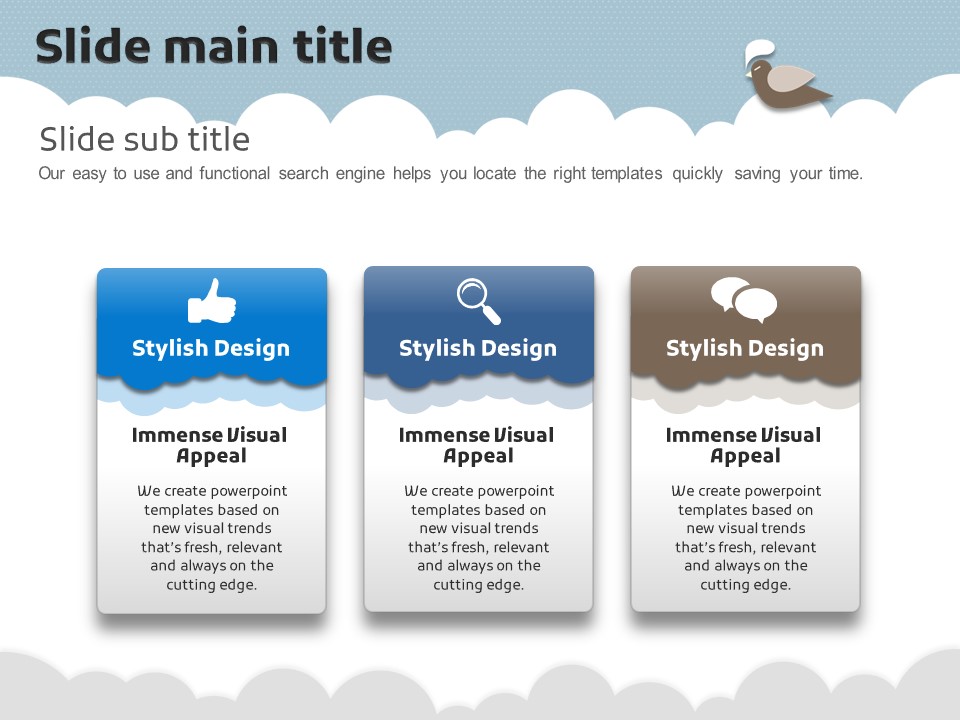 Slide main title

Slide sub title

Our easy to use and functional search engine helps you locate the right templates quickly saving your time.

Stylish Design

Immense Visual Appeal

We create powerpoint templates based on new visual trends that's fresh, relevant and always on the cutting edge.

Stylish Design

Immense Visual Appeal

We create powerpoint templates based on new visual trends that's fresh, relevant and always on the cutting edge.

Stylish Design

Immense Visual Appeal

We create powerpoint templates based on new visual trends that's fresh, relevant and always on the cutting edge.